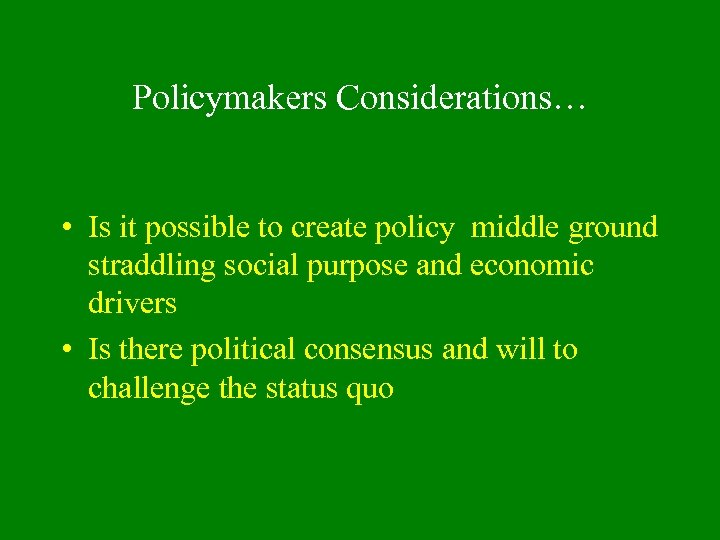 Policymakers Considerations…

• Is it possible to create policy middle ground straddling social purpose and economic drivers
• Is there political consensus and will to challenge the status quo